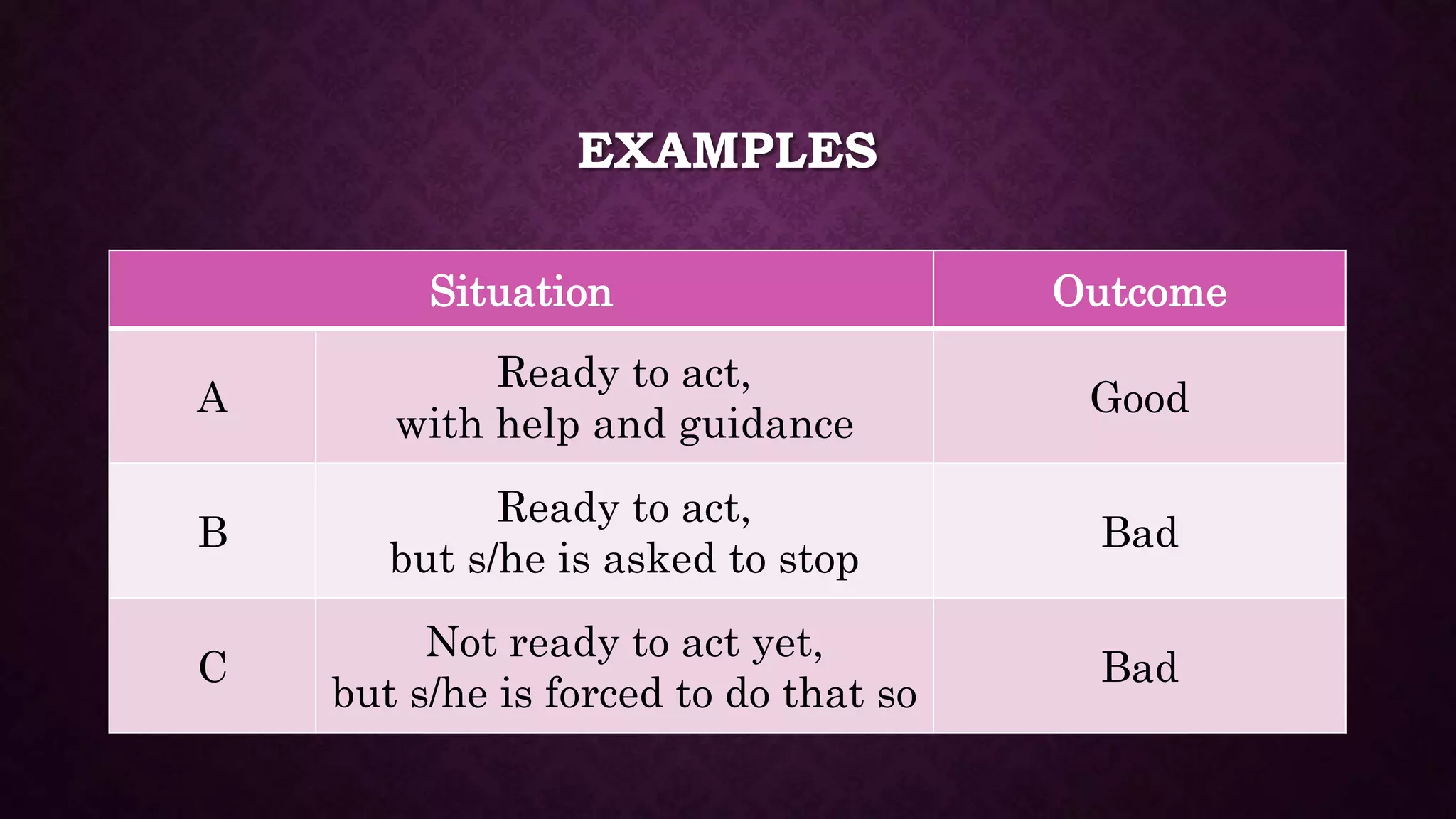 EXAMPLES

| Situation | | Outcome |
|---|---|---|
| A | Ready to act, with help and guidance | Good |
| B | Ready to act, but s/he is asked to stop | Bad |
| C | Not ready to act yet, but s/he is forced to do that so | Bad |